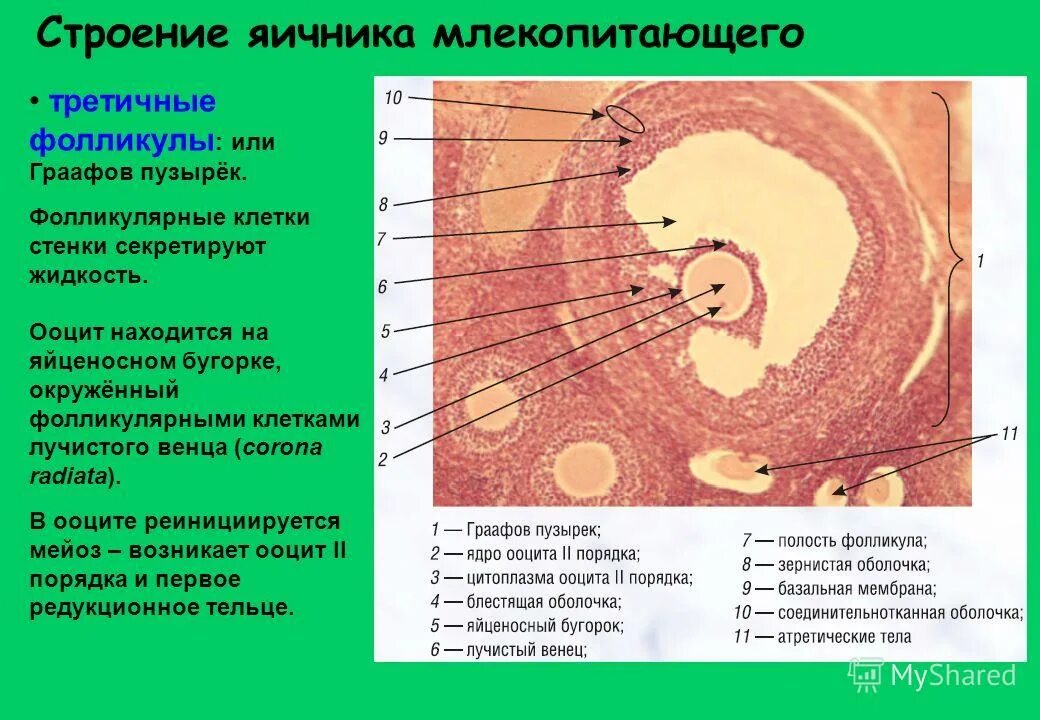 Строение яичника млекопитающего

• третичные фолликулы: или Граафов пузырёк.

Фолликулярные клетки стенки секретируют жидкость.

Ооцит находится на яйценосном бугорке, окружённый фолликулярными клетками лучистого венца (corona radiata).

В ооците реинициируется мейоз – возникает ооцит II порядка и первое редукционное тельце.

10
9
8
7
6
5
4
3
2
1
11

1 — Граафов пузырек;
2 — ядро ооцита II порядка;
3 — цитоплазма ооцита II порядка;
4 — блестящая оболочка;
5 — яйценосный бугорок;
6 — лучистый венец;

7 — полость фолликула;
8 — зернистая оболочка;
9 — базальная мембрана;
10 — соединительнотканная оболочка;
11 — атретические тела

MyShared